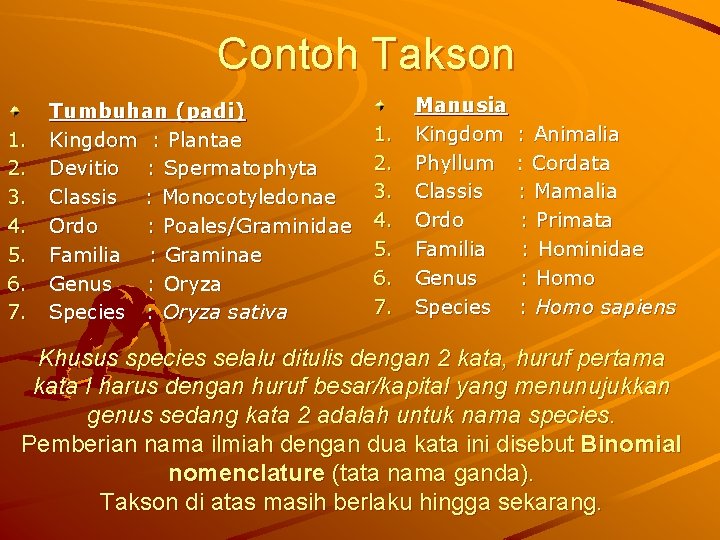 Contoh Takson

Tumbuhan (padi)
1. Kingdom : Plantae
2. Devitio : Spermatophyta
3. Classis : Monocotyledonae
4. Ordo : Poales/Graminidae
5. Familia : Graminae
6. Genus : Oryza
7. Species : Oryza sativa

Manusia
1. Kingdom : Animalia
2. Phyllum : Cordata
3. Classis : Mamalia
4. Ordo : Primata
5. Familia : Hominidae
6. Genus : Homo
7. Species : Homo sapiens

Khusus species selalu ditulis dengan 2 kata, huruf pertama kata I harus dengan huruf besar/kapital yang menunujukkan genus sedang kata 2 adalah untuk nama species.
Pemberian nama ilmiah dengan dua kata ini disebut Binomial nomenclature (tata nama ganda).
Takson di atas masih berlaku hingga sekarang.